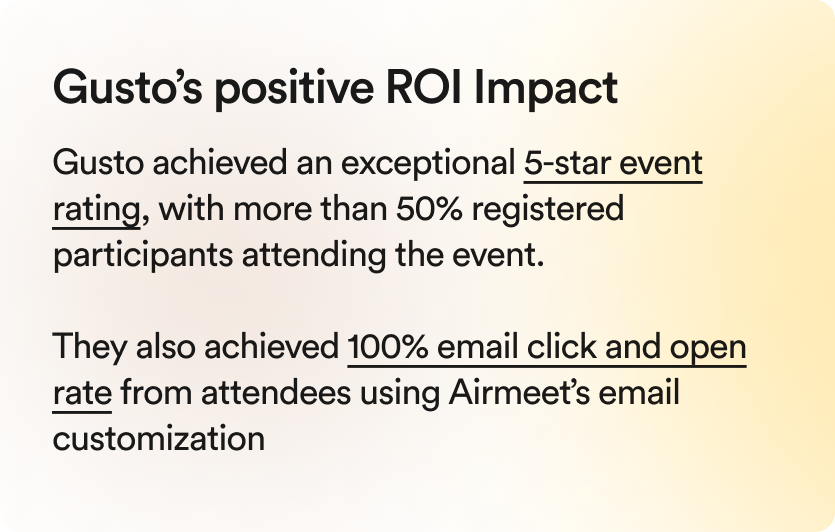 Gusto's positive ROI Impact

Gusto achieved an exceptional 5-star event rating, with more than 50% registered participants attending the event.

They also achieved 100% email click and open rate from attendees using Airmeet's email customization